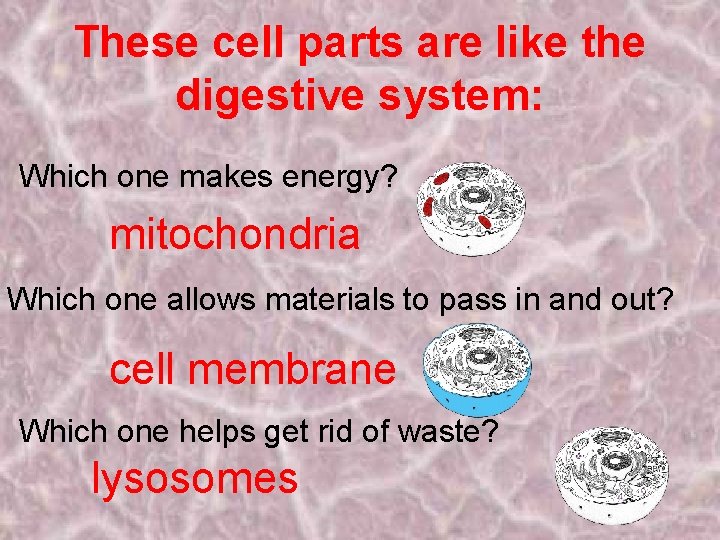 These cell parts are like the digestive system:

Which one makes energy?

mitochondria

Which one allows materials to pass in and out?

cell membrane

Which one helps get rid of waste?

lysosomes